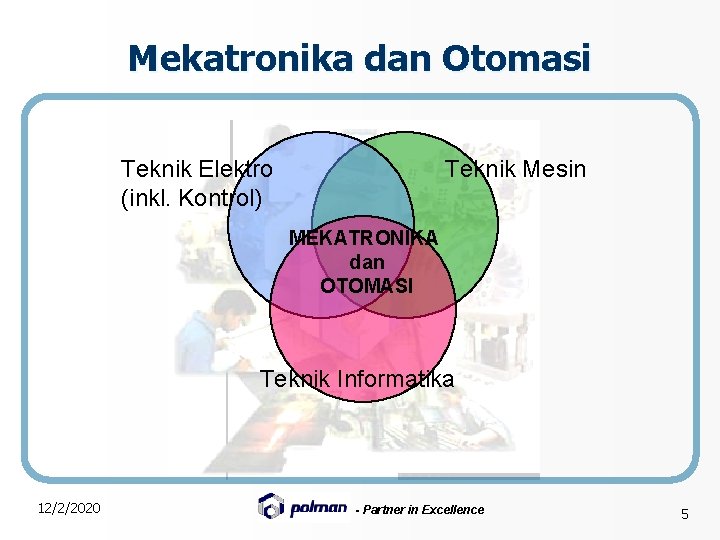 Mekatronika dan Otomasi

Teknik Elektro (inkl. Kontrol)

Teknik Mesin

MEKATRONIKA dan OTOMASI

Teknik Informatika

12/2/2020

polman - Partner in Excellence

5